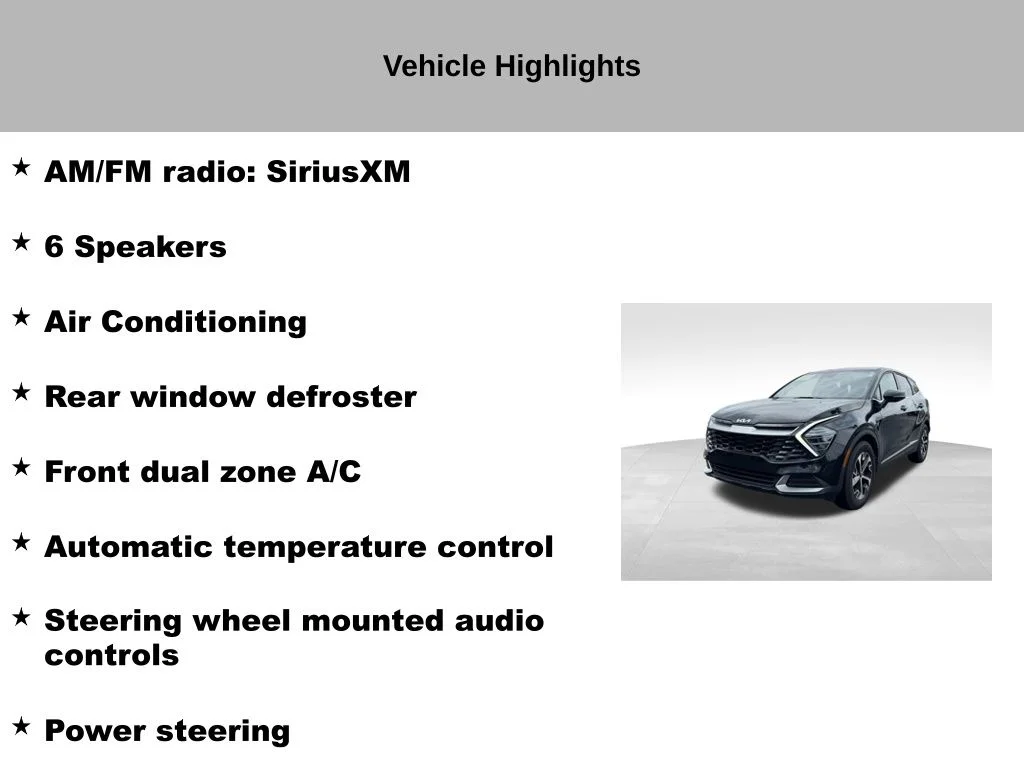 Vehicle Highlights

★ AM/FM radio: SiriusXM

★ 6 Speakers

★ Air Conditioning

★ Rear window defroster

★ Front dual zone A/C

★ Automatic temperature control

★ Steering wheel mounted audio controls

★ Power steering